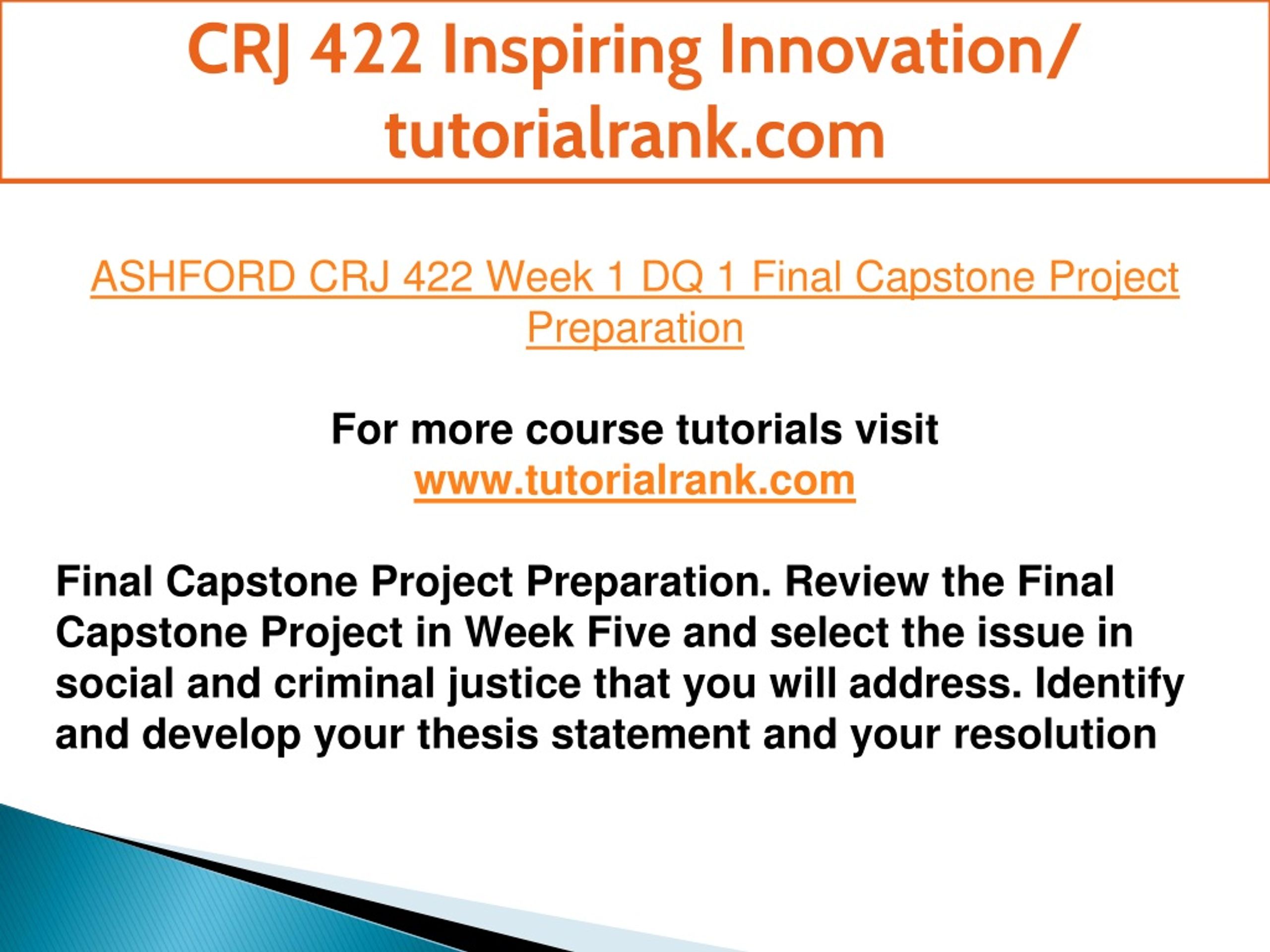 CRJ 422 Inspiring Innovation/ tutorialrank.com

ASHFORD CRJ 422 Week 1 DQ 1 Final Capstone Project Preparation

For more course tutorials visit
www.tutorialrank.com

Final Capstone Project Preparation. Review the Final Capstone Project in Week Five and select the issue in social and criminal justice that you will address. Identify and develop your thesis statement and your resolution